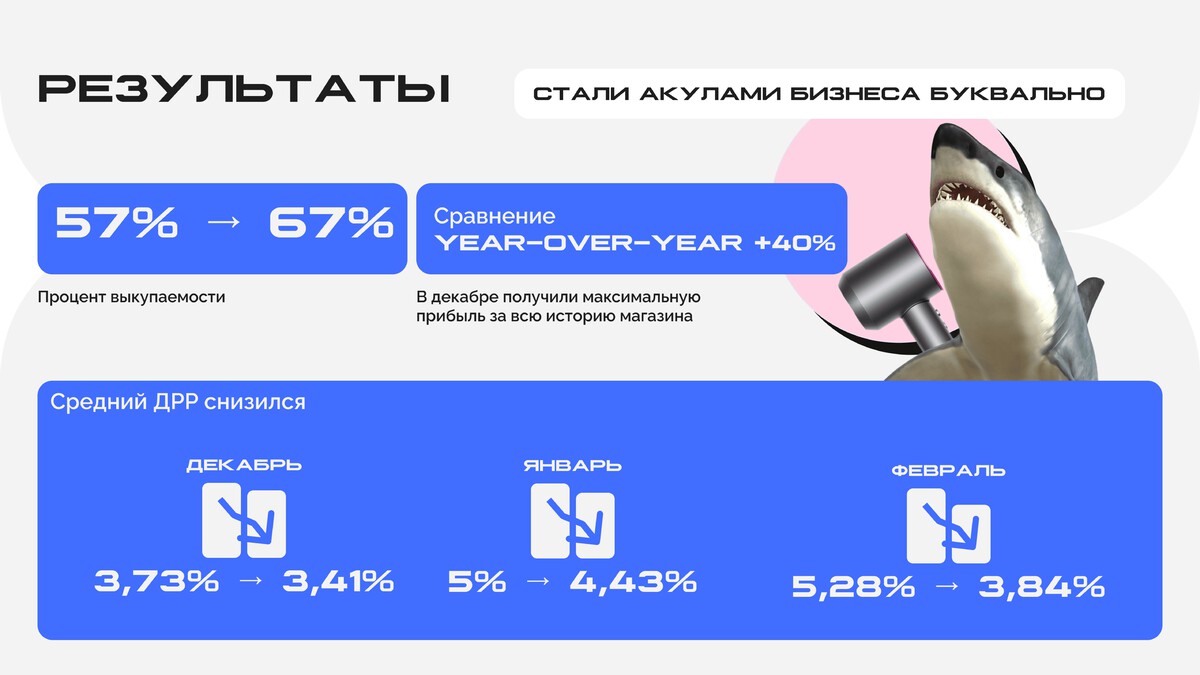 РЕЗУЛЬТАТЫ

СТАЛИ АКУЛАМИ БИЗНЕСА БУКВАЛЬНО

57% → 67%

Процент выкупаемости

Сравнение
YEAR-OVER-YEAR +40%

В декабре получили максимальную прибыль за всю историю магазина

Средний ДРР снизился

ДЕКАБРЬ
3,73% → 3,41%

ЯНВАРЬ
5% → 4,43%

ФЕВРАЛЬ
5,28% → 3,84%